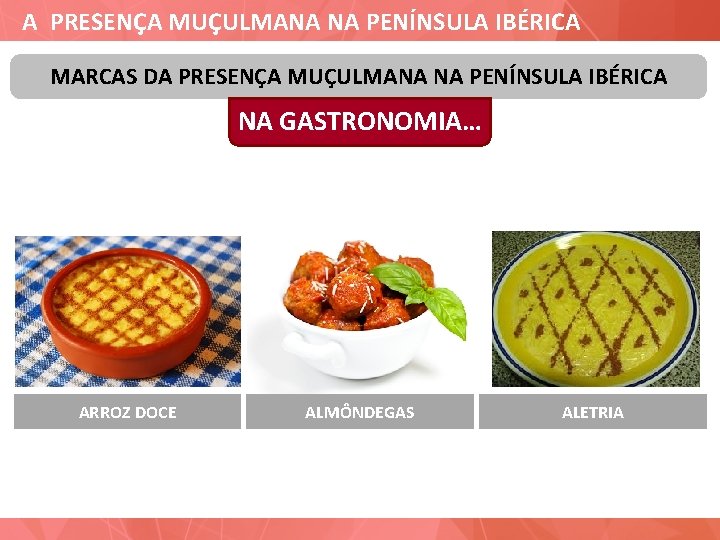 A PRESENÇA MUÇULMANA NA PENÍNSULA IBÉRICA

MARCAS DA PRESENÇA MUÇULMANA NA PENÍNSULA IBÉRICA

NA GASTRONOMIA…

ARROZ DOCE

ALMÔNDEGAS

ALETRIA